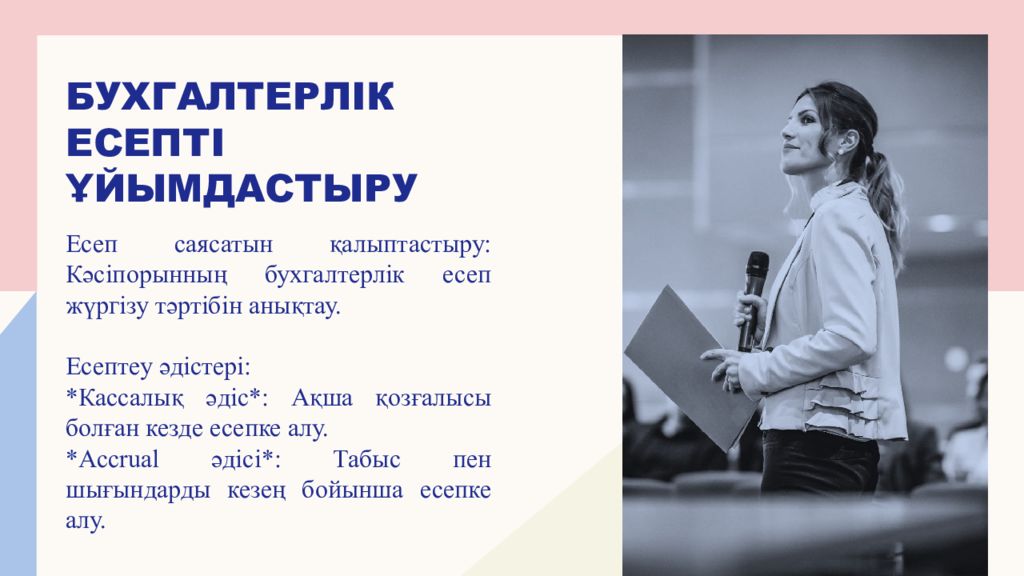 БУХГАЛТЕРЛІК ЕСЕПТІ ҰЙЫМДАСТЫРУ

Есеп саясатын қалыптастыру: Кәсіпорынның бухгалтерлік есеп жүргізу тәртібін анықтау.

Есептеу әдістері:
*Кассалық әдіс*: Ақша қозғалысы болған кезде есепке алу.
*Accrual әдісі*: Табыс пен шығындарды кезең бойынша есепке алу.